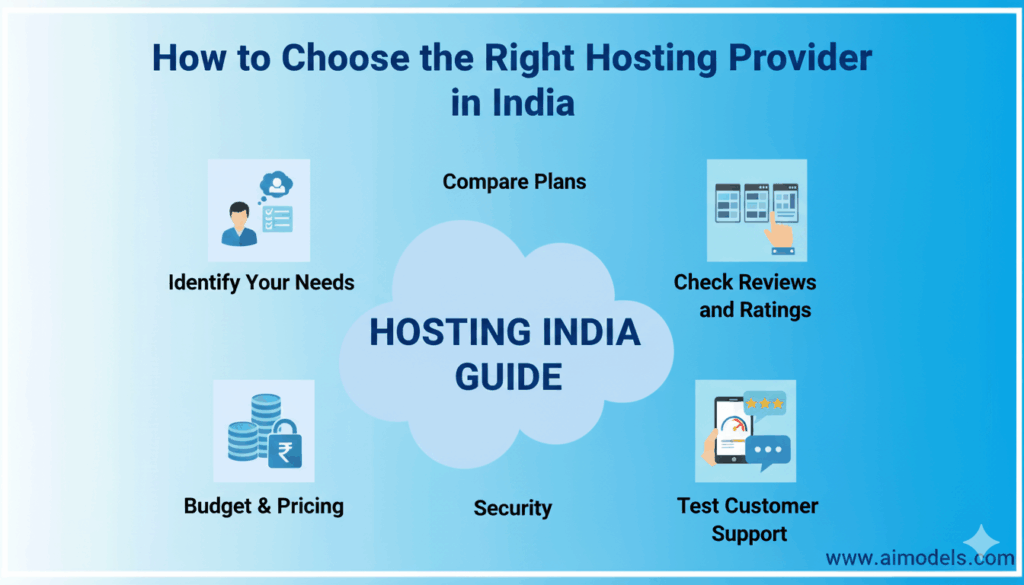 How to Choose the Right Hosting Provider in India

Compare Plans

Identify Your Needs

Check Reviews and Ratings

HOSTING INDIA GUIDE

Budget & Pricing

Security

Test Customer Support

www.aimodels.com